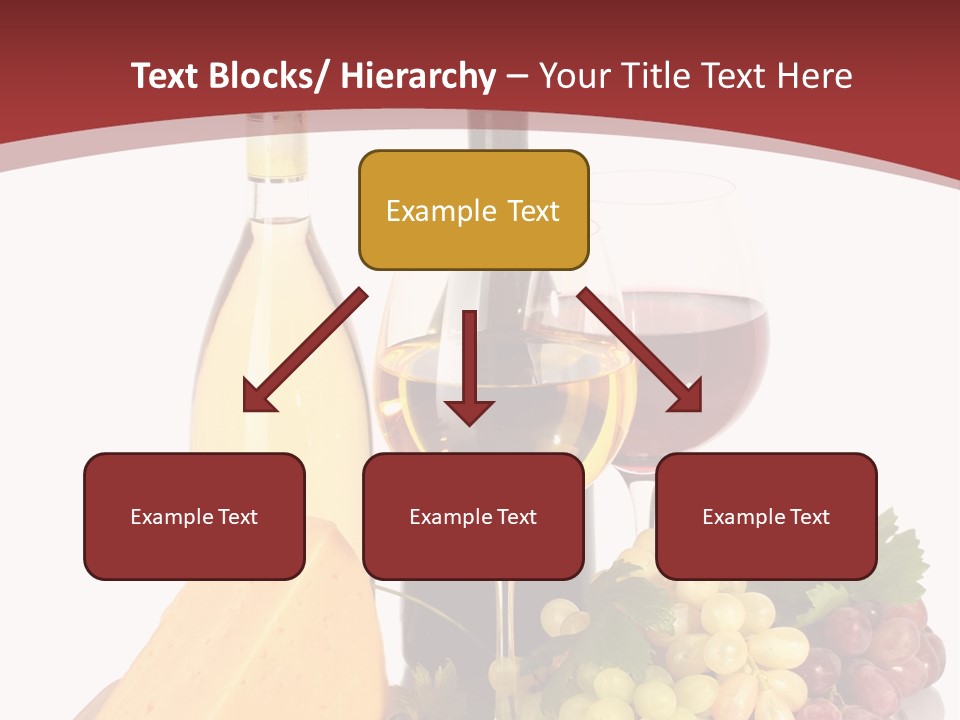 Text Blocks/ Hierarchy – Your Title Text Here

Example Text

Example Text

Example Text

Example Text